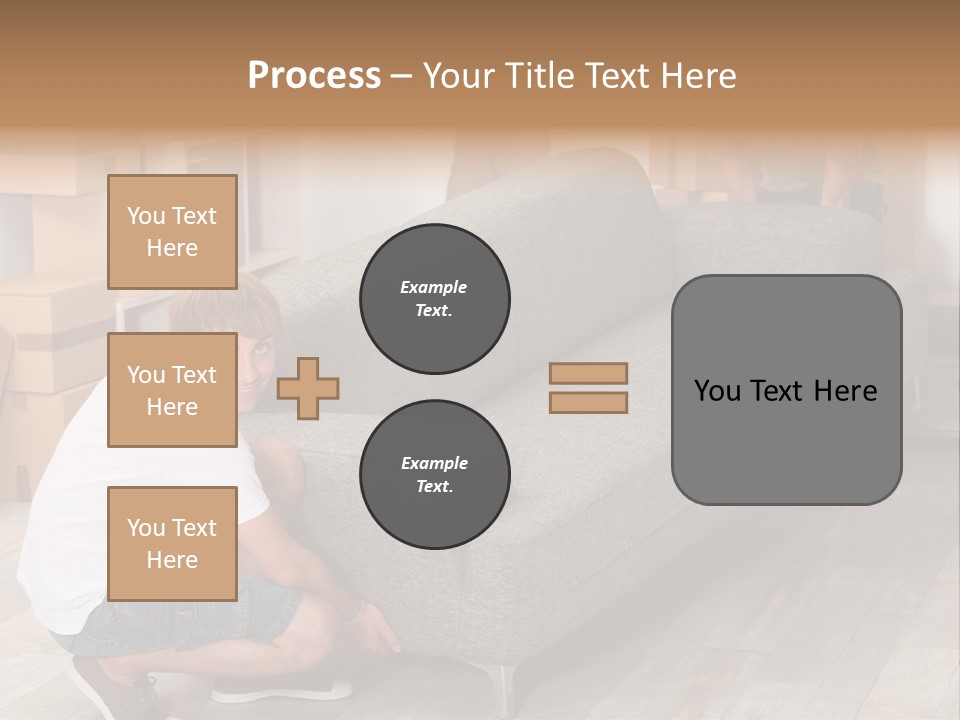 Process – Your Title Text Here

You Text Here

You Text Here

You Text Here

Example Text.

Example Text.

You Text Here